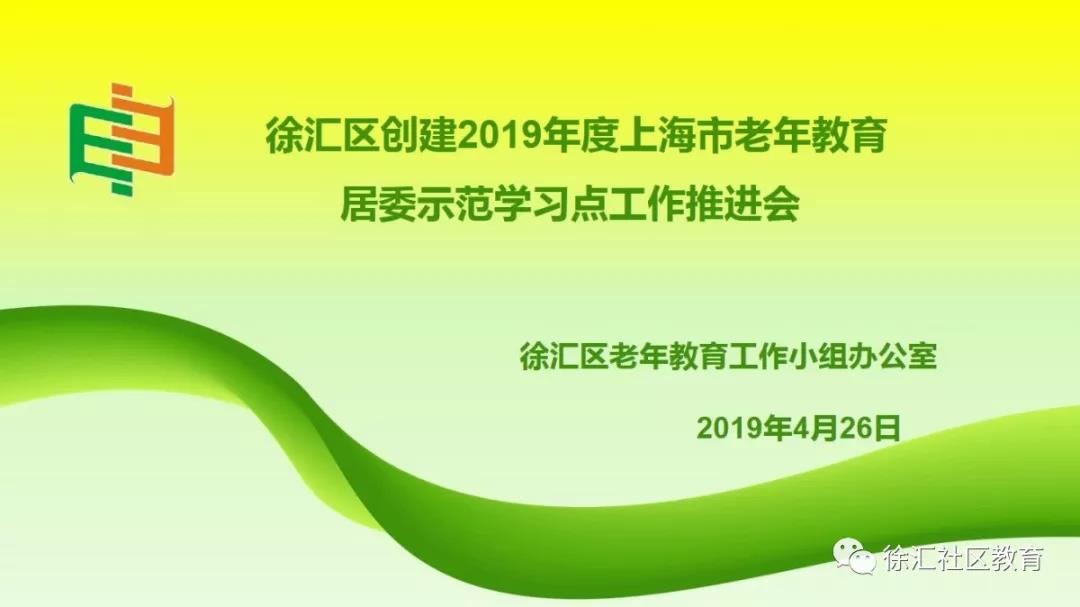 徐汇区创建2019年度上海市老年教育
居委示范学习点工作推进会

徐汇区老年教育工作小组办公室

2019年4月26日

徐汇社区教育